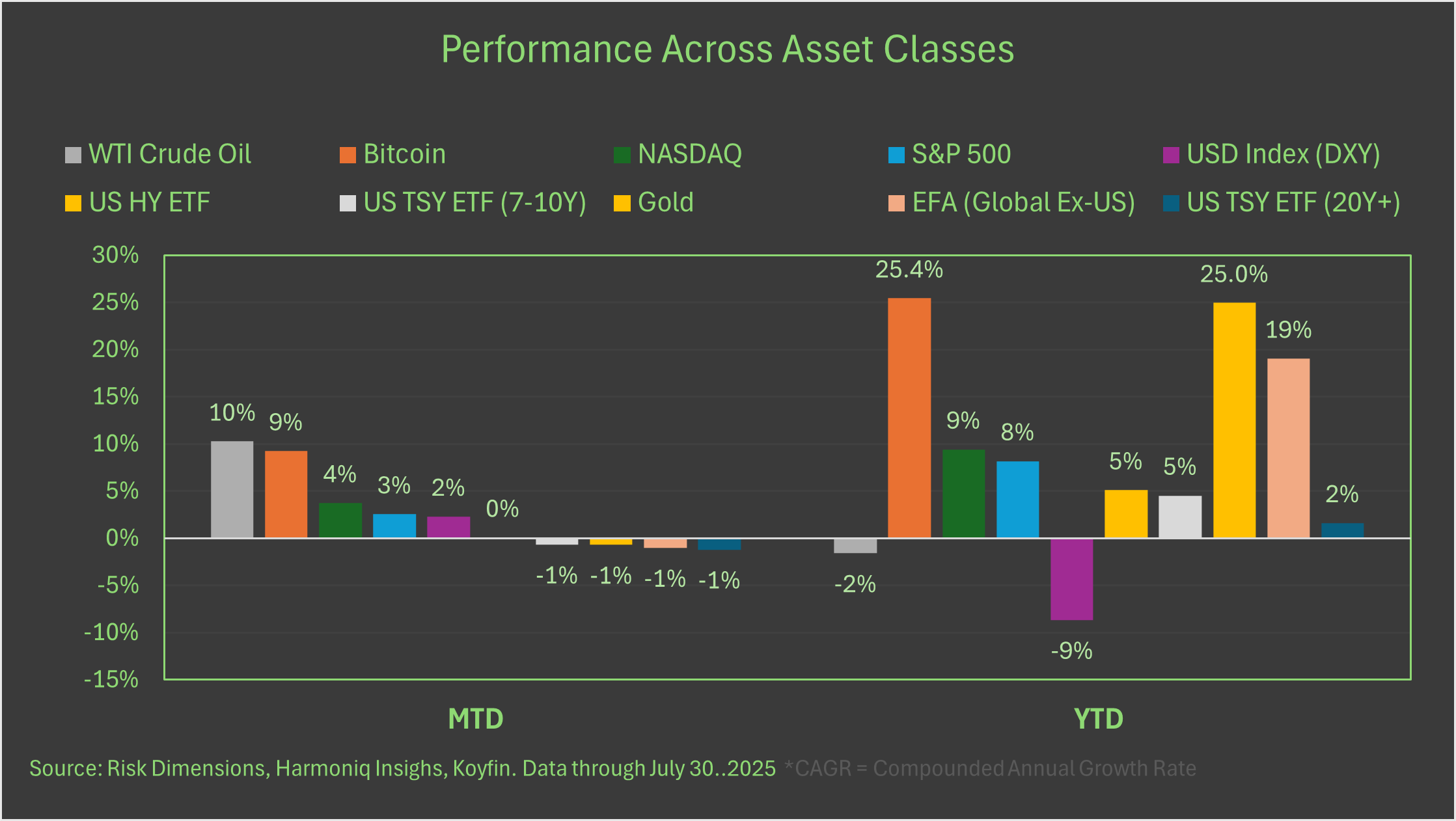 Performance Across Asset Classes

WTI Crude Oil
Bitcoin
NASDAQ
S&P 500
USD Index (DXY)
US HY ETF
US TSY ETF (7-10Y)
Gold
EFA (Global Ex-US)
US TSY ETF (20Y+)

30%
25%
20%
15%
10%
5%
0%
-5%
-10%
-15%

10%
9%
4%
3%
2%
0%
-1%
-1%
-1%
-1%

-2%
25.4%
9%
8%
-9%
5%
5%
25.0%
19%
2%

MTD
YTD

Source: Risk Dimensions, Harmoniq Insights, Koyfin. Data through July 30..2025 *CAGR = Compounded Annual Growth Rate